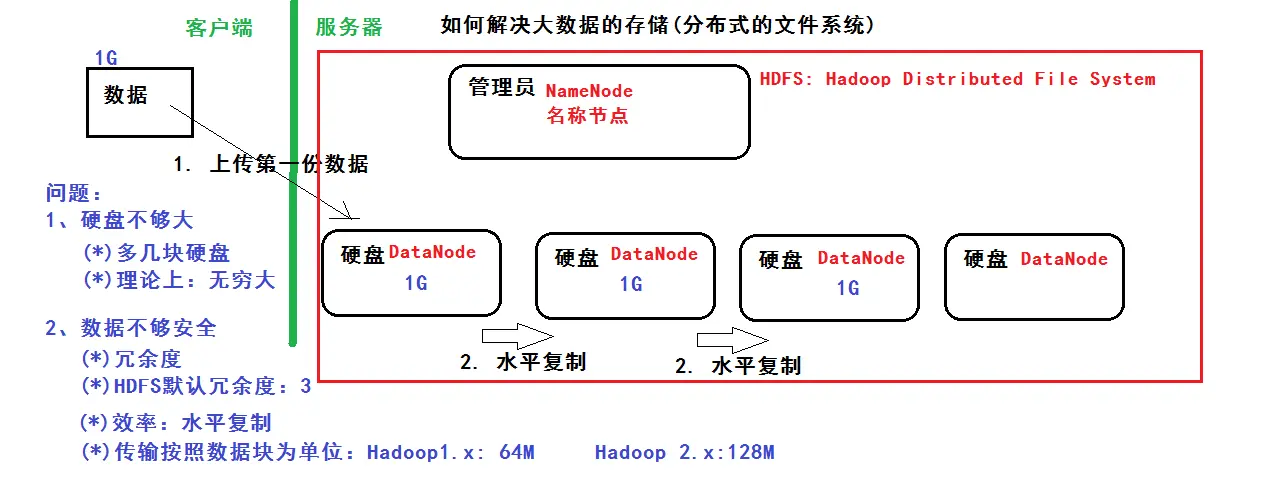 客户端

服务器

如何解决大数据的存储(分布式的文件系统)

1G

数据

管理员 NameNode
名称节点

HDFS: Hadoop Distributed File System

1. 上传第一份数据

问题：
1、硬盘不够大
(*)多几块硬盘
(*)理论上：无穷大

2、数据不够安全
(*)冗余度
(*)HDFS默认冗余度：3

(*)效率：水平复制
(*)传输按照数据块为单位：Hadoop1.x: 64M    Hadoop 2.x:128M

硬盘 DataNode
1G

硬盘 DataNode
1G

硬盘 DataNode
1G

硬盘 DataNode

2. 水平复制

2. 水平复制